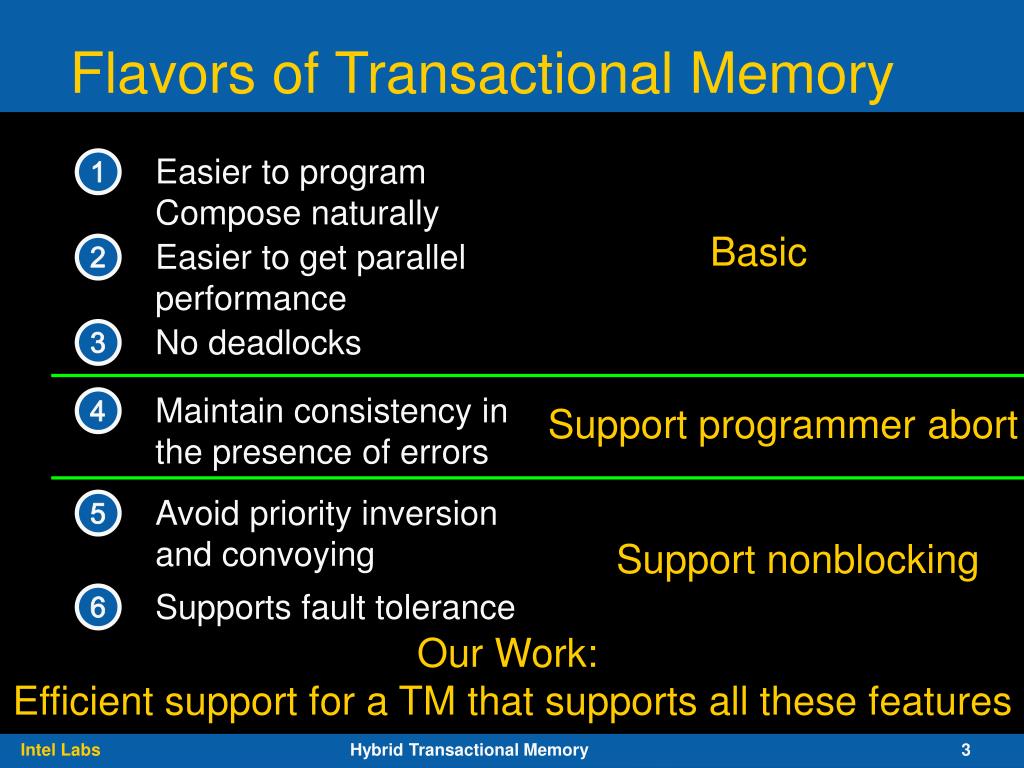 Flavors of Transactional Memory

1 Easier to program
Compose naturally

2 Easier to get parallel performance

3 No deadlocks

Basic

4 Maintain consistency in the presence of errors

Support programmer abort

5 Avoid priority inversion and convoying

6 Supports fault tolerance

Support nonblocking

Our Work:
Efficient support for a TM that supports all these features

Intel Labs
Hybrid Transactional Memory
3